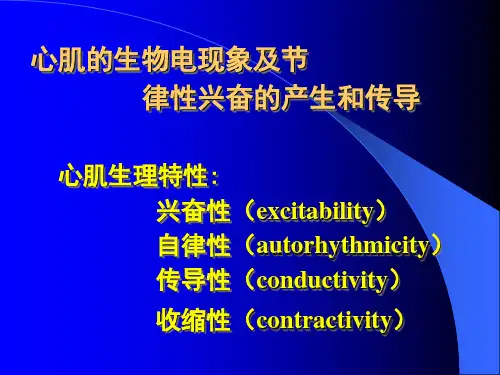 心肌的生物电现象及节律性兴奋的产生和传导

心肌生理特性：
兴奋性（excitability）
自律性（autorhythmicity）
传导性（conductivity）
收缩性（contractivity）